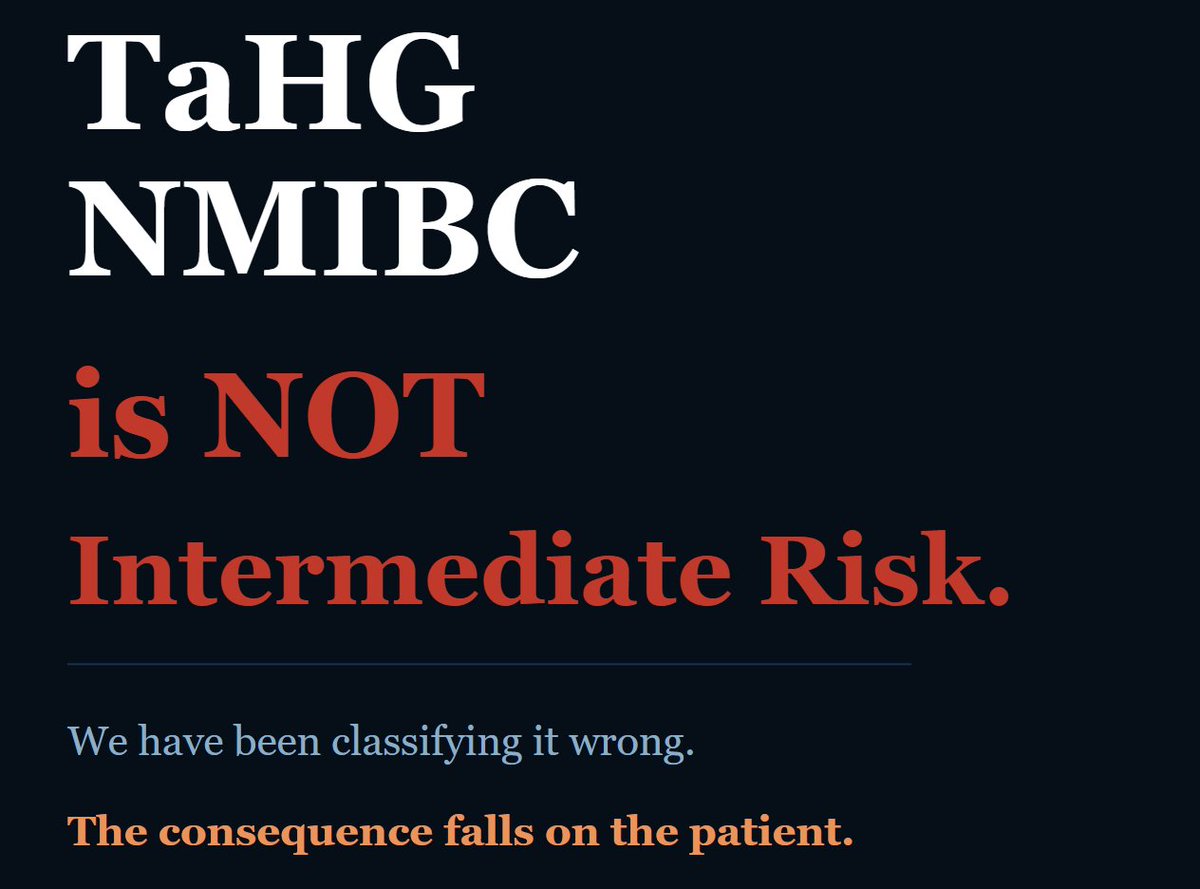 TaHG
NMIBC
is NOT
Intermediate Risk.

We have been classifying it wrong.

The consequence falls on the patient.